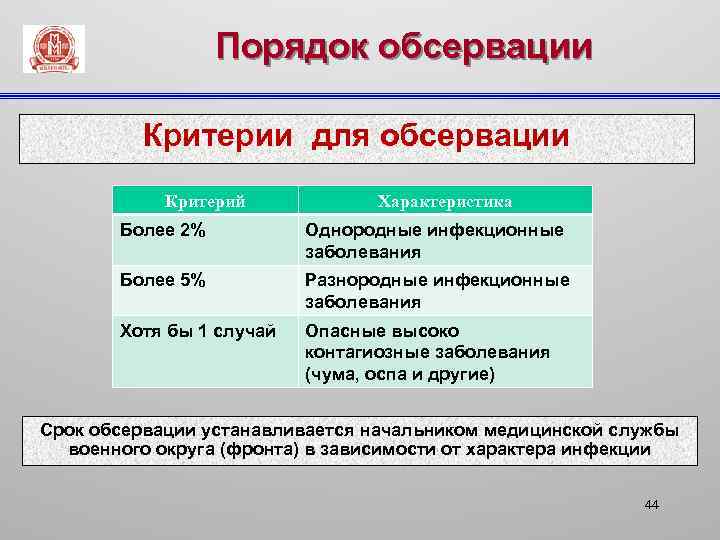 Порядок обсервации

Критерии для обсервации

| Критерий | Характеристика |
|---|---|
| Более 2% | Однородные инфекционные заболевания |
| Более 5% | Разнородные инфекционные заболевания |
| Хотя бы 1 случай | Опасные высоко контагиозные заболевания (чума, оспа и другие) |

Срок обсервации устанавливается начальником медицинской службы военного округа (фронта) в зависимости от характера инфекции

44